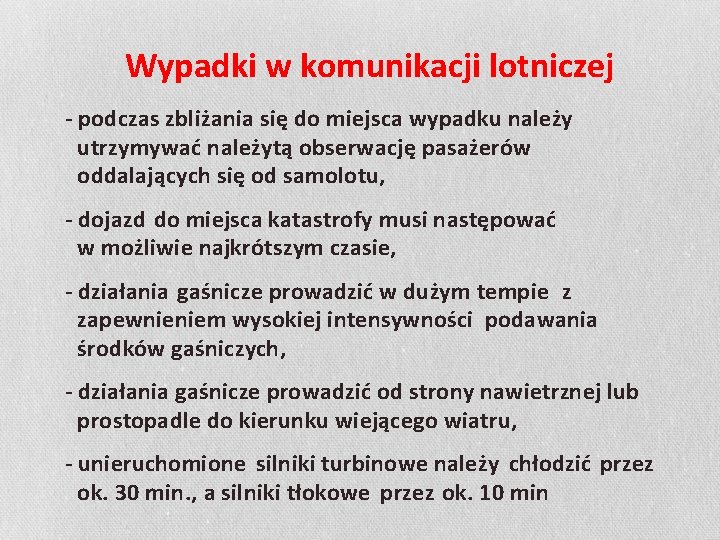 Wypadki w komunikacji lotniczej

- podczas zbliżania się do miejsca wypadku należy utrzymywać należytą obserwację pasażerów oddalających się od samolotu,

- dojazd do miejsca katastrofy musi następować w możliwie najkrótszym czasie,

- działania gaśnicze prowadzić w dużym tempie z zapewnieniem wysokiej intensywności podawania środków gaśniczych,

- działania gaśnicze prowadzić od strony nawietrznej lub prostopadle do kierunku wiejącego wiatru,

- unieruchomione silniki turbinowe należy chłodzić przez ok. 30 min., a silniki tłokowe przez ok. 10 min